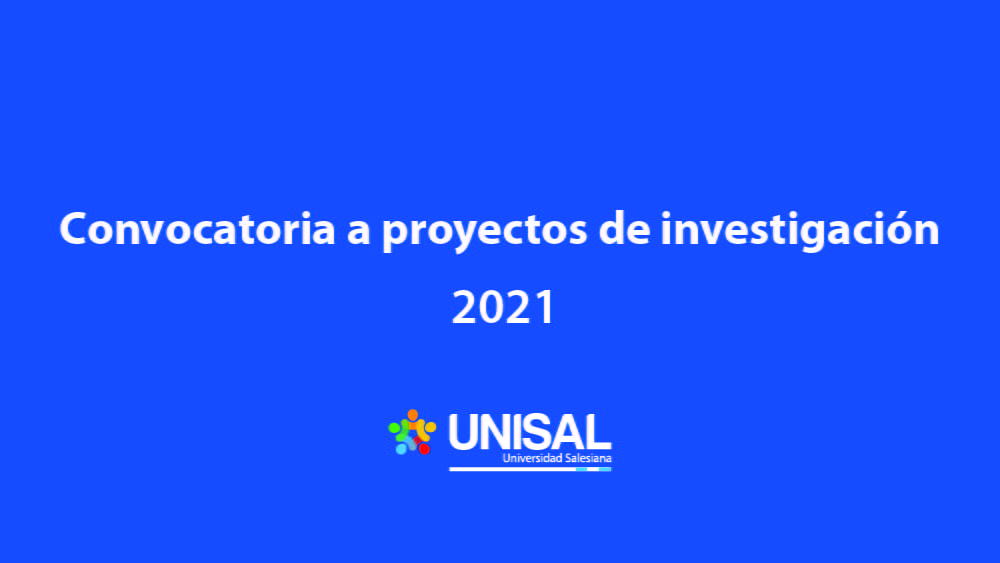 Convocatoria a proyectos de investigación

2021

UNISAL
Universidad Salesiana